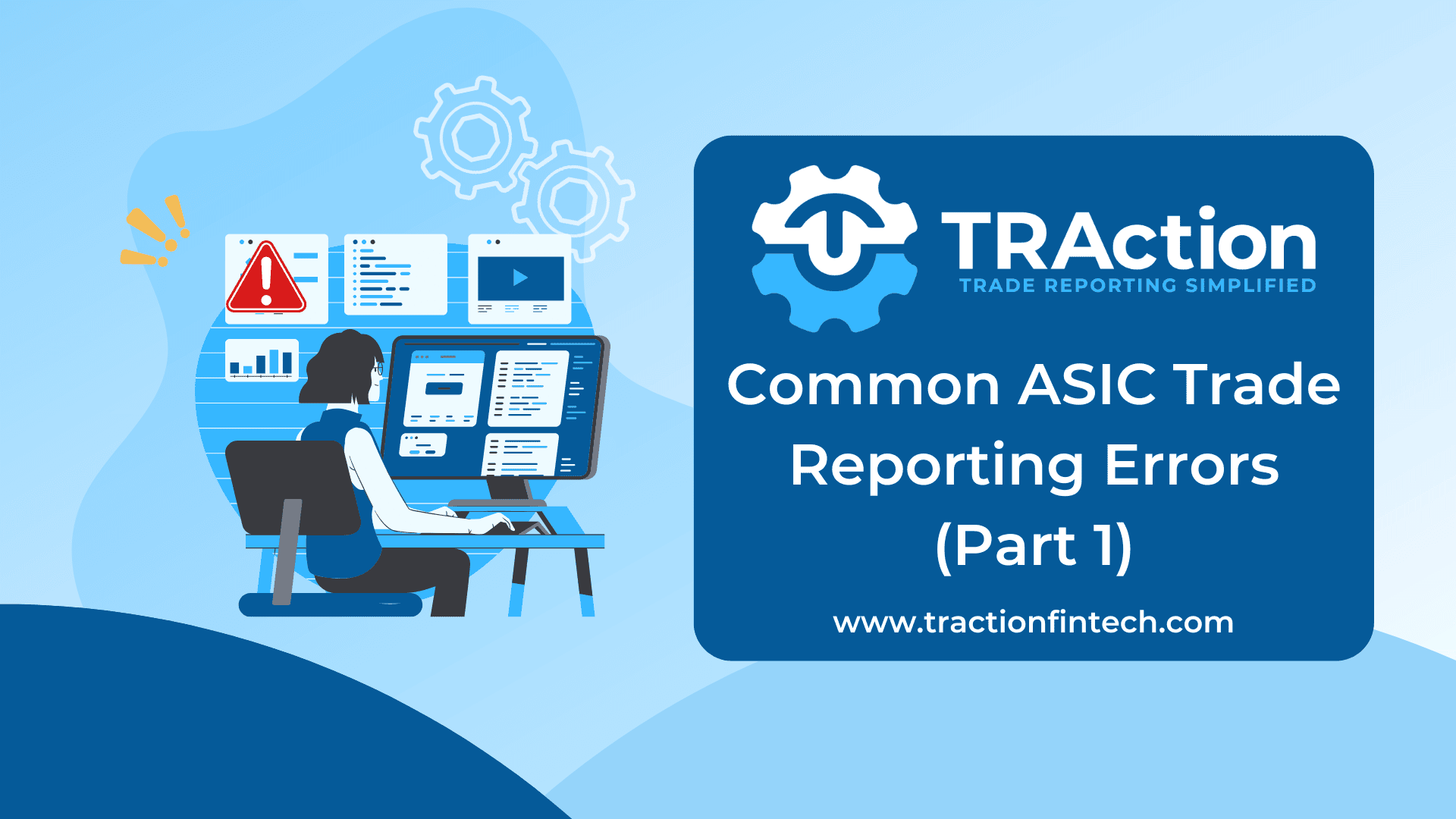 TRAction
TRADE REPORTING SIMPLIFIED

Common ASIC Trade Reporting Errors (Part 1)

www.tractionfintech.com